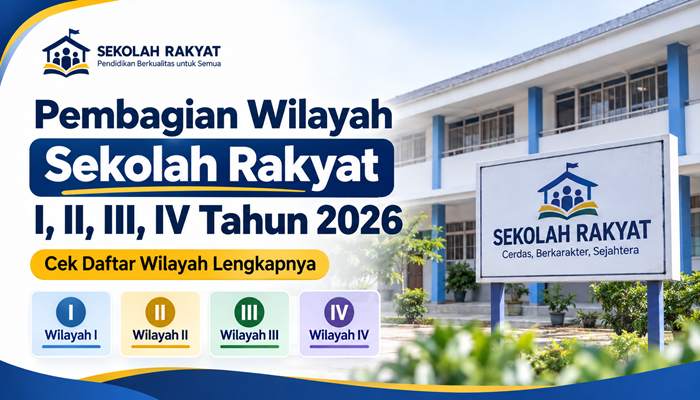 SEKOLAH RAKYAT
Pendidikan Berkualitas untuk Semua

Pembagian Wilayah
Sekolah Rakyat
I, II, III, IV Tahun 2026

Cek Daftar Wilayah Lengkapnya

I
Wilayah I

II
Wilayah II

III
Wilayah III

IV
Wilayah IV

SEKOLAH RAKYAT
Cerdas, Berkarakter, Sejahtera